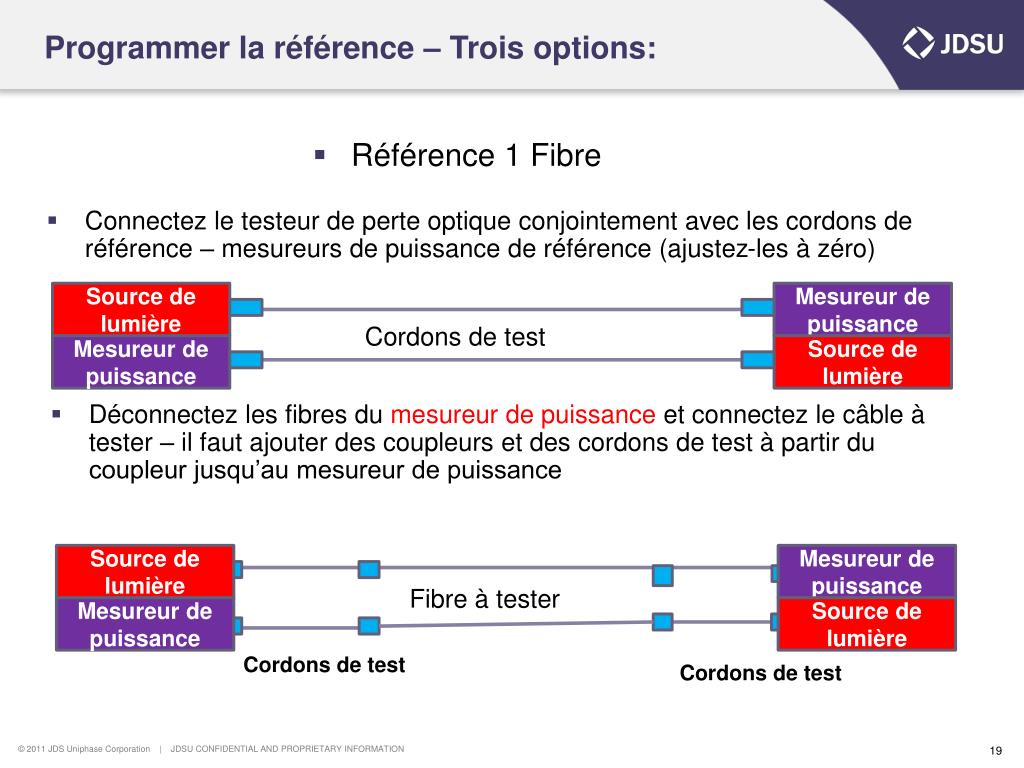 Programmer la référence – Trois options:

JDSU

▪ Référence 1 Fibre

▪ Connectez le testeur de perte optique conjointement avec les cordons de référence – mesureurs de puissance de référence (ajustez-les à zéro)

Source de lumière

Mesureur de puissance

Cordons de test

Mesureur de puissance

Source de lumière

▪ Déconnectez les fibres du mesureur de puissance et connectez le câble à tester – il faut ajouter des coupleurs et des cordons de test à partir du coupleur jusqu'au mesureur de puissance

Source de lumière

Mesureur de puissance

Fibre à tester

Mesureur de puissance

Source de lumière

Cordons de test

Cordons de test

© 2011 JDS Uniphase Corporation | JDSU CONFIDENTIAL AND PROPRIETARY INFORMATION

19